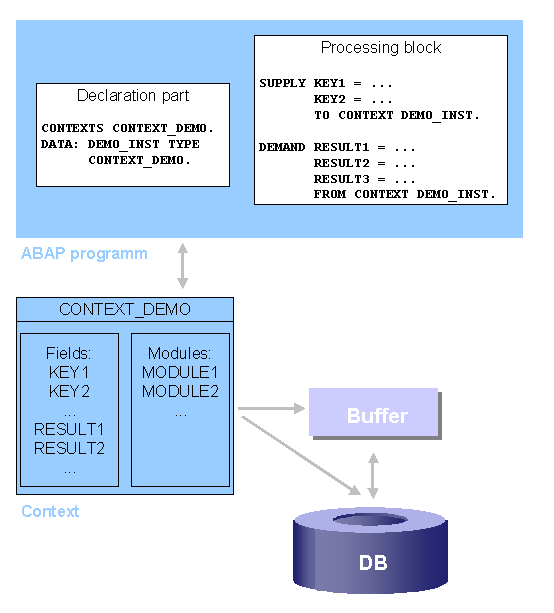 Declaration part

CONTEXTS CONTEXT_DEMO.
DATA: DEMO_INST TYPE
CONTEXT_DEMO.

Processing block

SUPPLY KEY1 = ...
KEY2 = ...
TO CONTEXT DEMO_INST.

DEMAND RESULT1 = ...
RESULT2 = ...
RESULT3 = ...
FROM CONTEXT DEMO_INST.

ABAP programm

CONTEXT_DEMO

Fields:
KEY1
KEY2
...
RESULT1
RESULT2
...

Modules:
MODULE1
MODULE2
...

Context

Buffer

DB